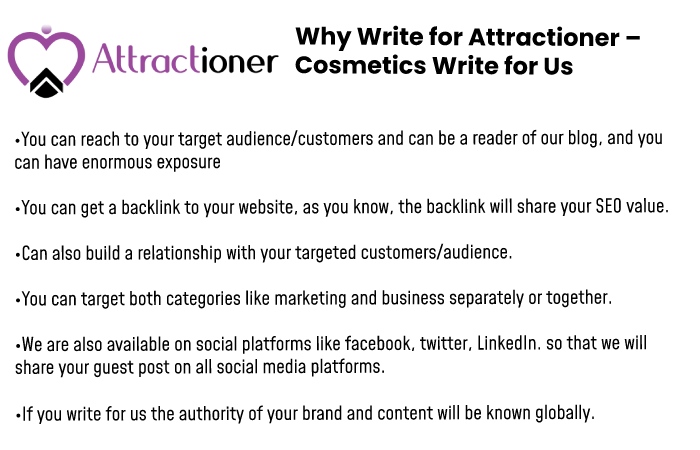 Attractioner

Why Write for Attractioner – Cosmetics Write for Us

•You can reach to your target audience/customers and can be a reader of our blog, and you can have enormous exposure

•You can get a backlink to your website, as you know, the backlink will share your SEO value.

•Can also build a relationship with your targeted customers/audience.

•You can target both categories like marketing and business separately or together.

•We are also available on social platforms like facebook, twitter, LinkedIn. so that we will share your guest post on all social media platforms.

•If you write for us the authority of your brand and content will be known globally.